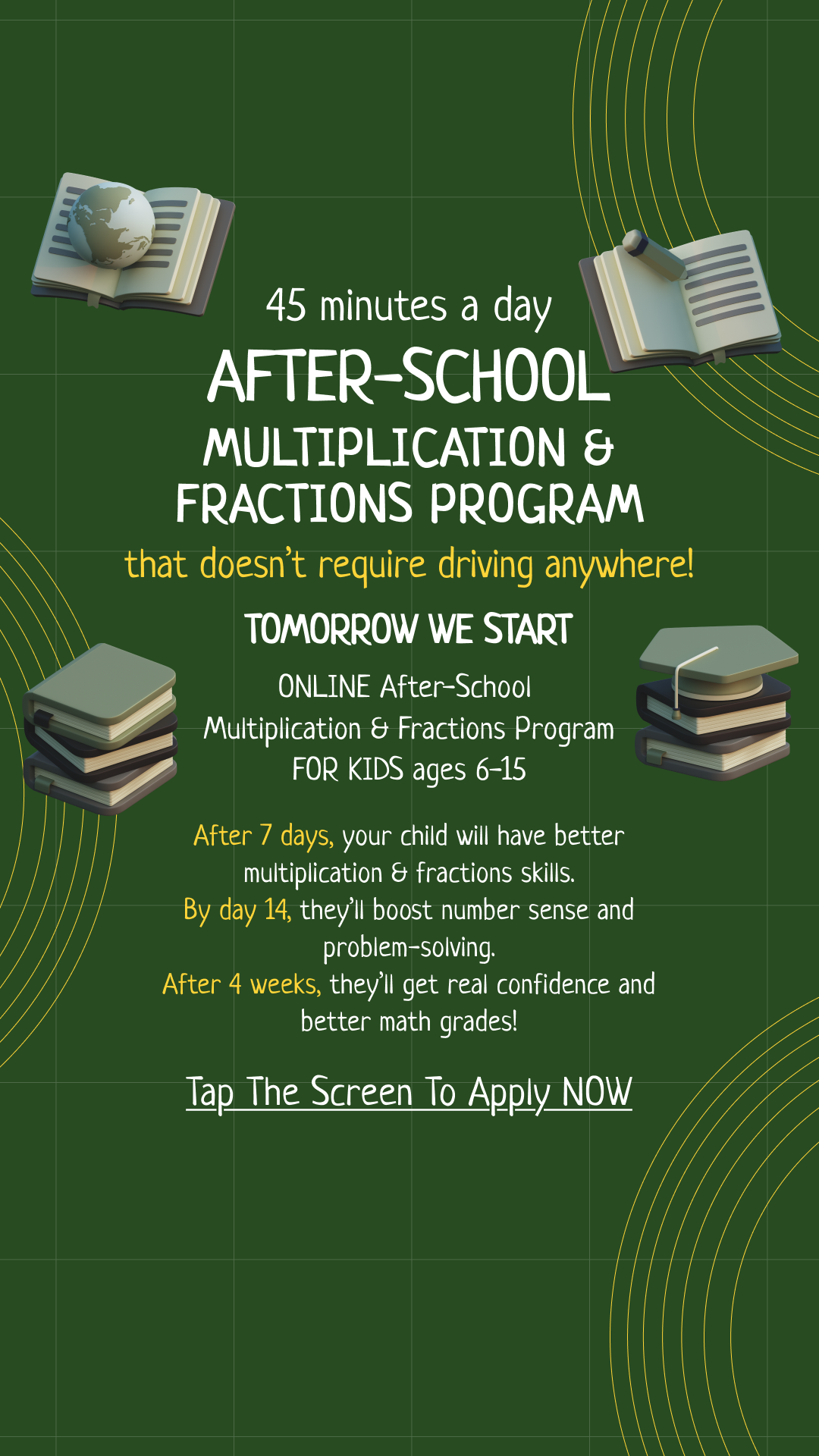 45 minutes a day

AFTER-SCHOOL

MULTIPLICATION &
FRACTIONS PROGRAM

that doesn't require driving anywhere!

TOMORROW WE START

ONLINE After-School
Multiplication & Fractions Program
FOR KIDS ages 6-15

After 7 days, your child will have better multiplication & fractions skills.
By day 14, they'll boost number sense and problem-solving.
After 4 weeks, they'll get real confidence and better math grades!

Tap The Screen To Apply NOW